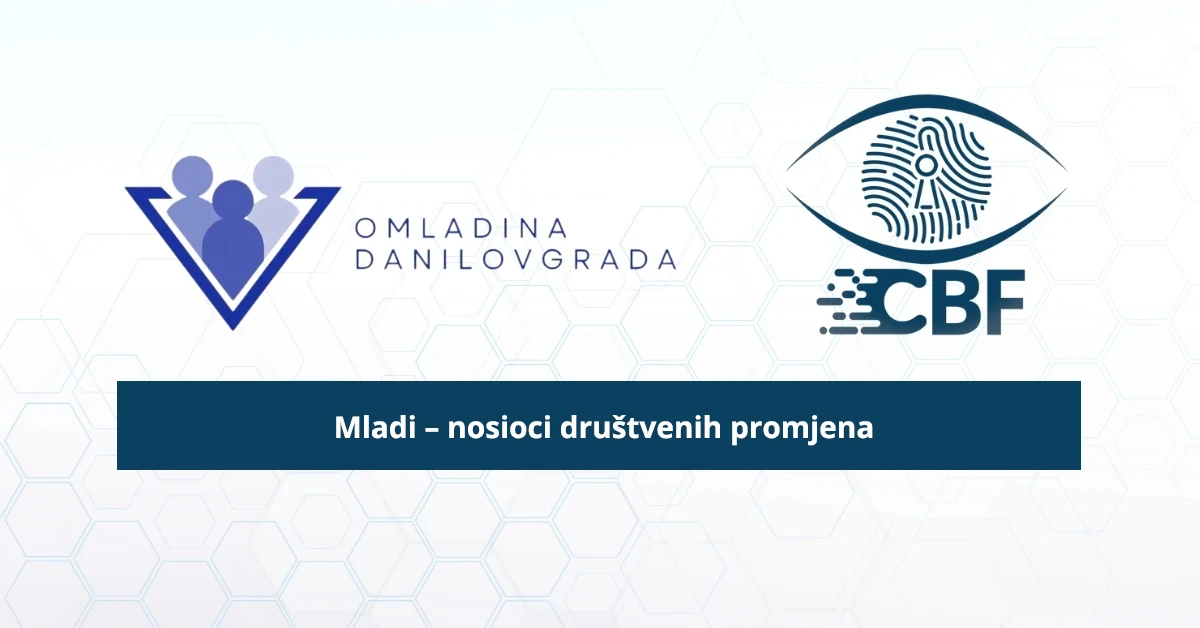 OMLADINA DANILOVGRADA

CBF

Mladi – nosioci društvenih promjena